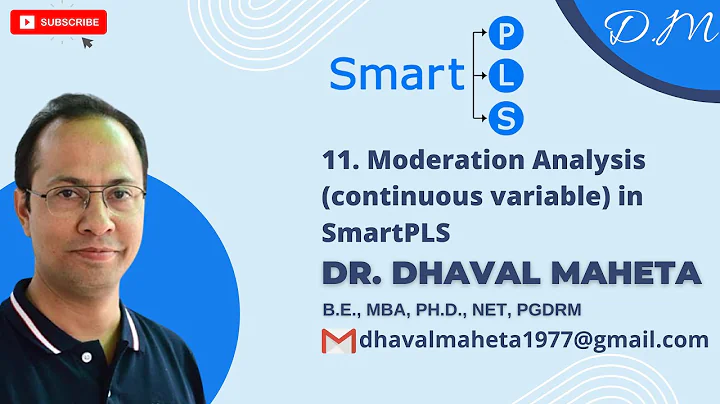 SUBSCRIBE

D.M

Smart P L S

11. Moderation Analysis (continuous variable) in SmartPLS

DR. DHAVAL MAHETA

B.E., MBA, PH.D., NET, PGDRM

dhavalmaheta1977@gmail.com